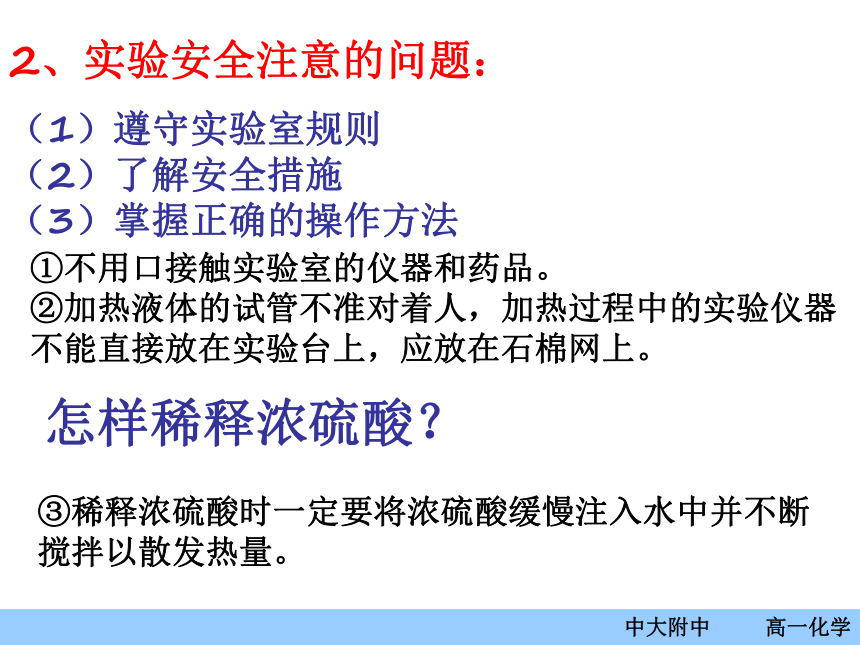 2、实验安全注意的问题：

（1）遵守实验室规则
（2）了解安全措施
（3）掌握正确的操作方法

①不用口接触实验室的仪器和药品。
②加热液体的试管不准对着人，加热过程中的实验仪器不能直接放在实验台上，应放在石棉网上。

怎样稀释浓硫酸？

③稀释浓硫酸时一定要将浓硫酸缓慢注入水中并不断搅拌以散发热量。

中大附中　　高一化学